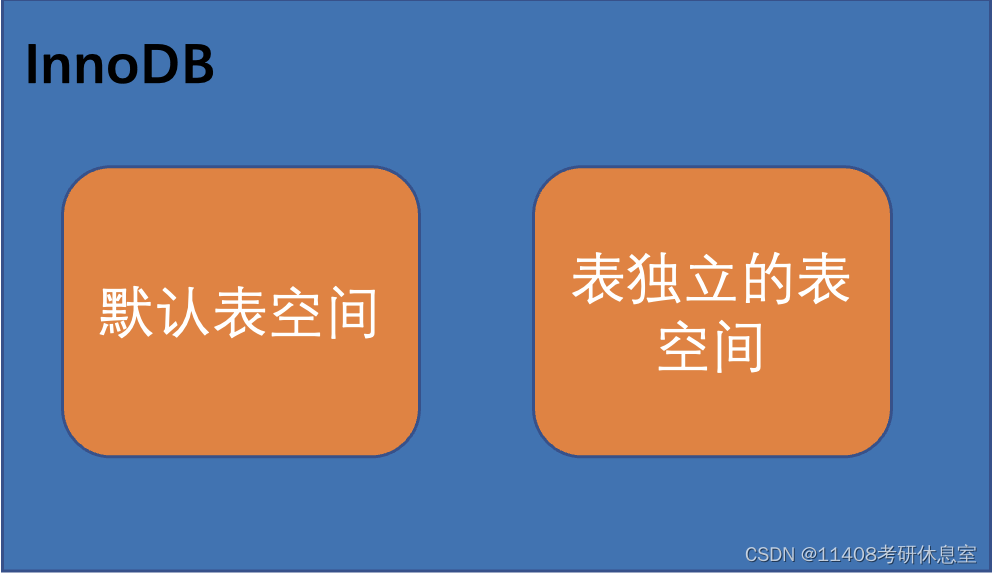 InnoDB

默认表空间

表独立的表空间

CSDN @11408考研休息室